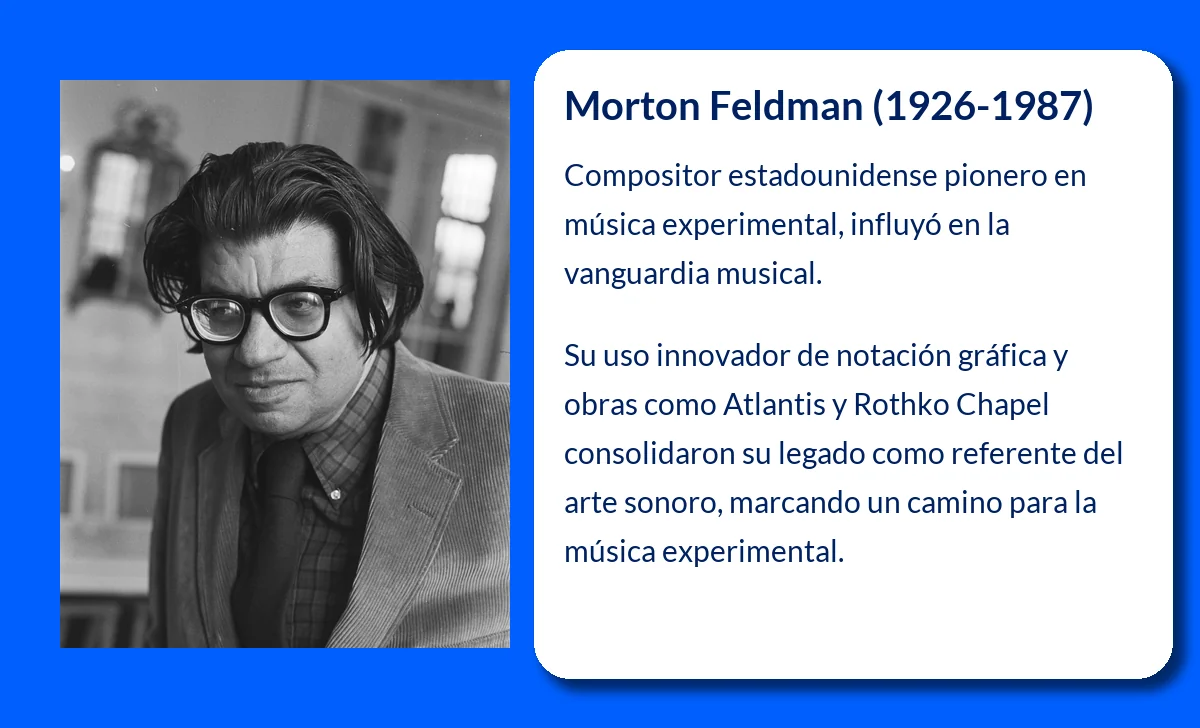 Morton Feldman (1926-1987)

Compositor estadounidense pionero en música experimental, influyó en la vanguardia musical.

Su uso innovador de notación gráfica y obras como Atlantis y Rothko Chapel consolidaron su legado como referente del arte sonoro, marcando un camino para la música experimental.